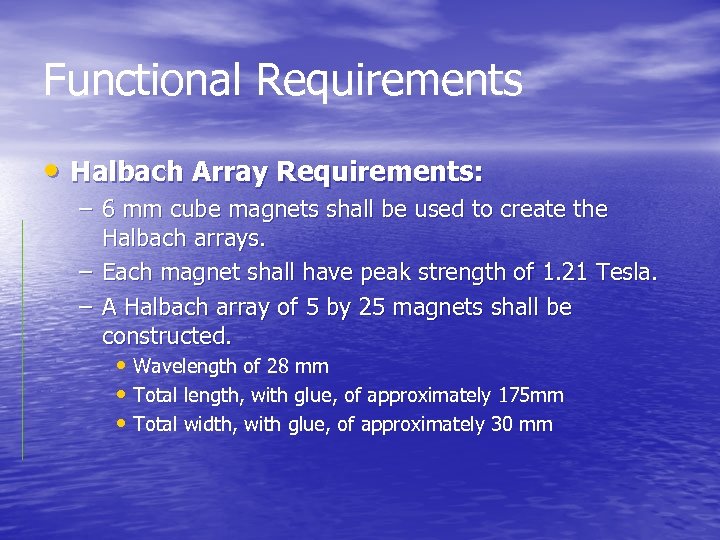 Functional Requirements

• Halbach Array Requirements:
– 6 mm cube magnets shall be used to create the Halbach arrays.
– Each magnet shall have peak strength of 1.21 Tesla.
– A Halbach array of 5 by 25 magnets shall be constructed.
• Wavelength of 28 mm
• Total length, with glue, of approximately 175mm
• Total width, with glue, of approximately 30 mm